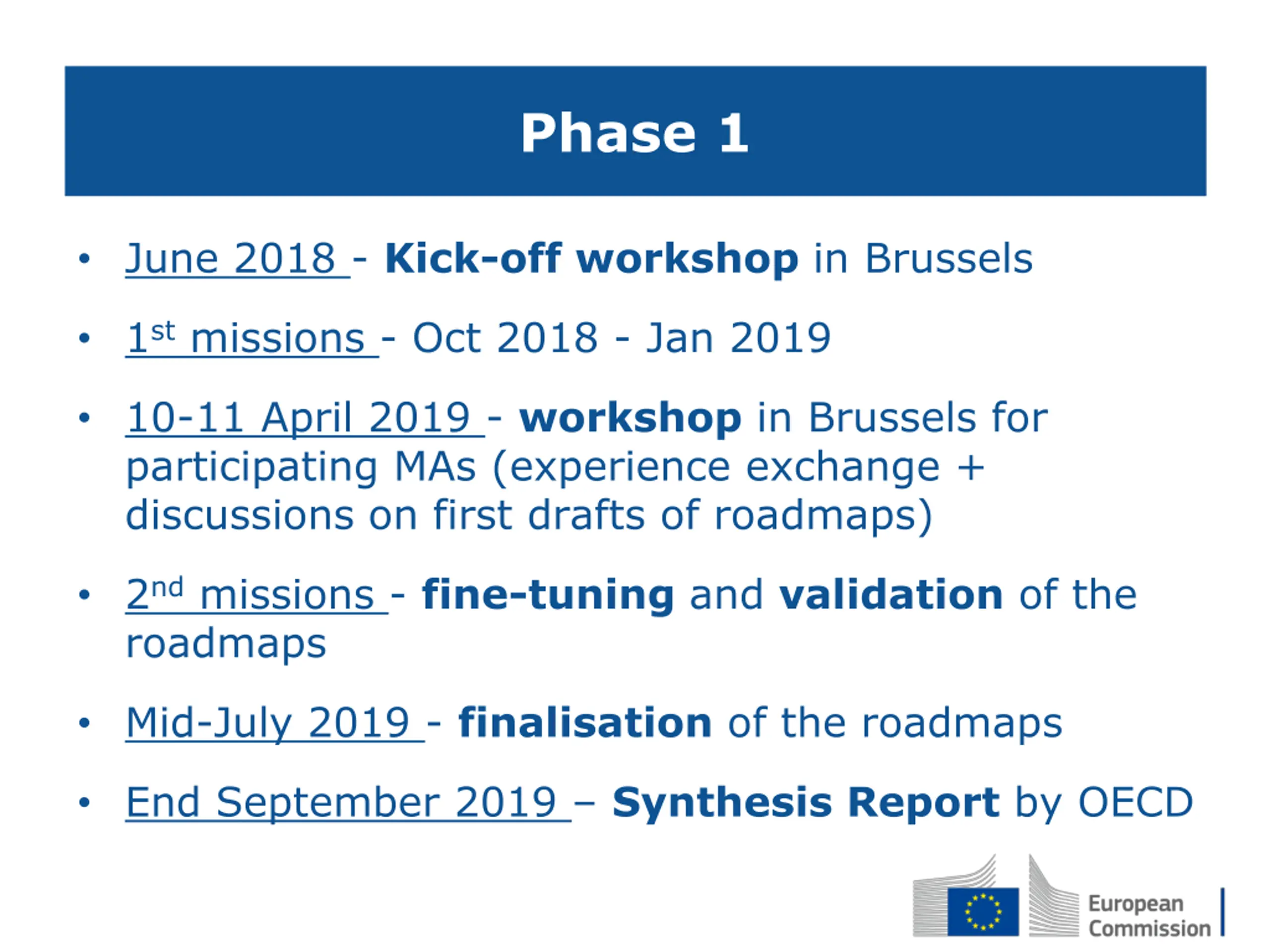 Phase 1

• June 2018 - Kick-off workshop in Brussels

• 1st missions - Oct 2018 - Jan 2019

• 10-11 April 2019 - workshop in Brussels for participating MAs (experience exchange + discussions on first drafts of roadmaps)

• 2nd missions - fine-tuning and validation of the roadmaps

• Mid-July 2019 - finalisation of the roadmaps

• End September 2019 – Synthesis Report by OECD

European Commission